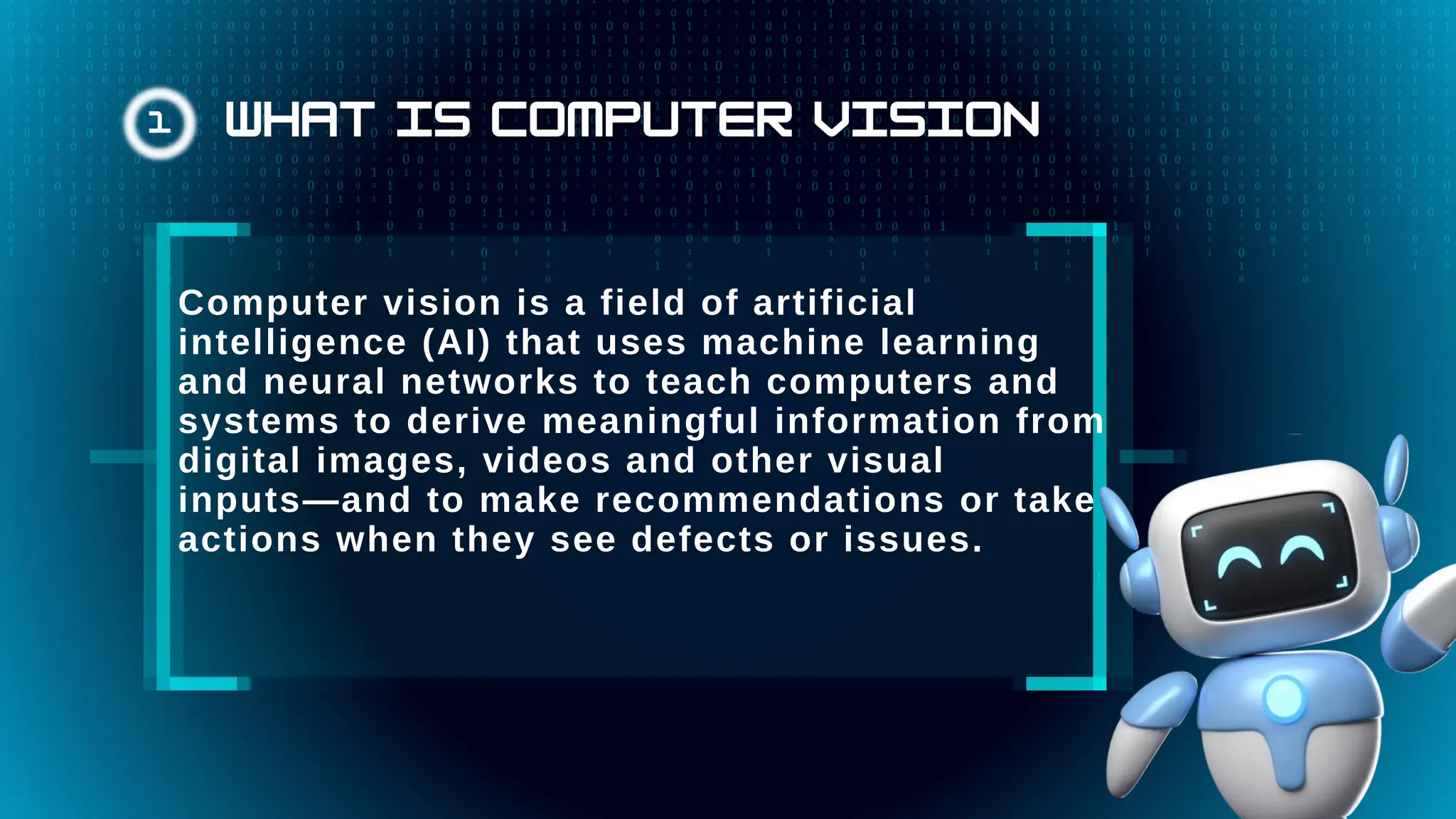 1

WHAT IS COMPUTER VISION

Computer vision is a field of artificial intelligence (AI) that uses machine learning and neural networks to teach computers and systems to derive meaningful information from digital images, videos and other visual inputs—and to make recommendations or take actions when they see defects or issues.